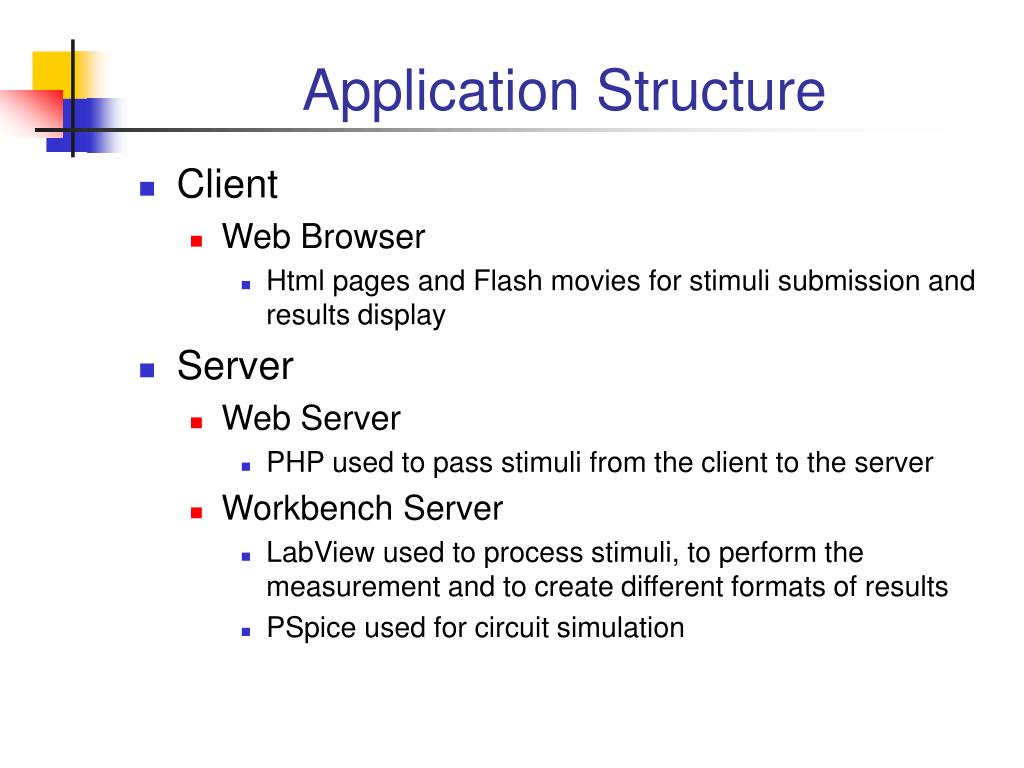 Application Structure

- Client
  - Web Browser
    - Html pages and Flash movies for stimuli submission and results display
- Server
  - Web Server
    - PHP used to pass stimuli from the client to the server
  - Workbench Server
    - LabView used to process stimuli, to perform the measurement and to create different formats of results
    - PSpice used for circuit simulation